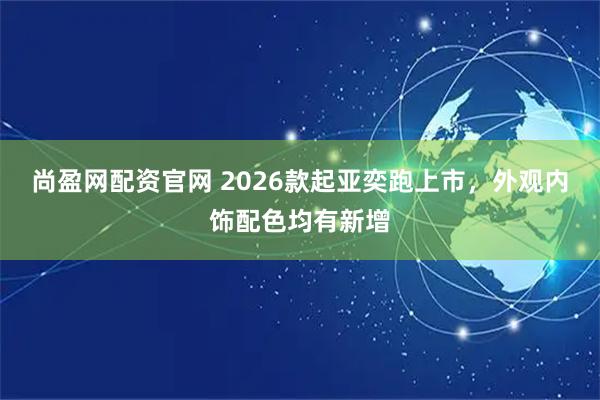 尚盈网配资官网 2026款起亚奕跑上市，外观内饰配色均有新增